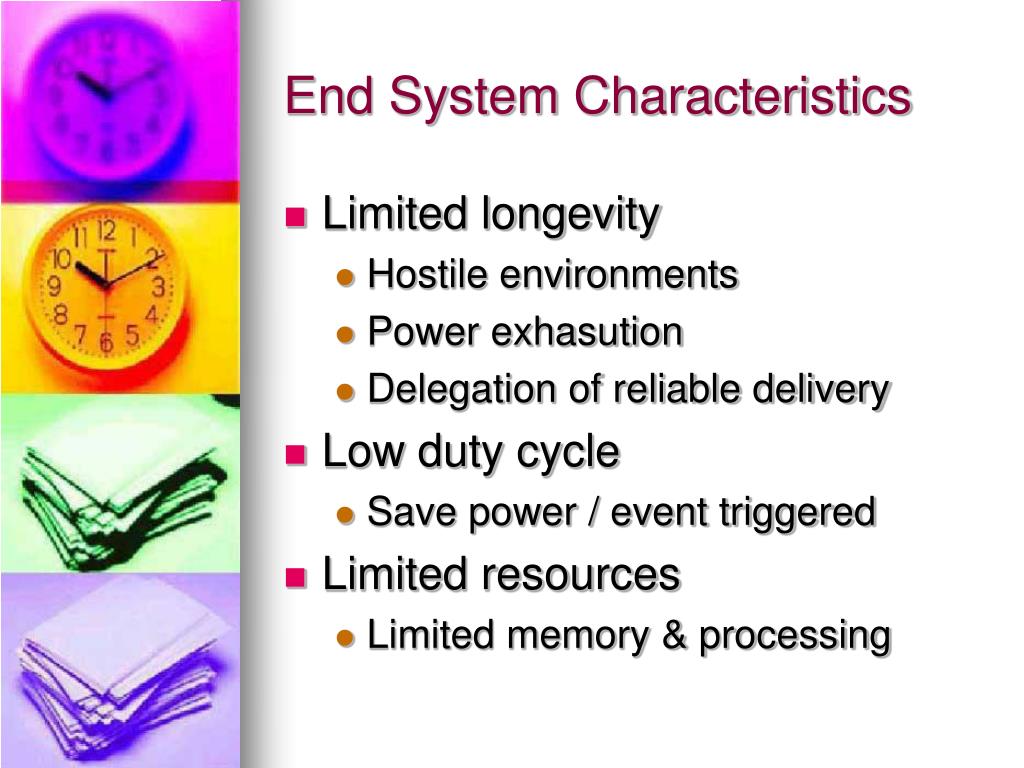 End System Characteristics

- Limited longevity
  - Hostile environments
  - Power exhasution
  - Delegation of reliable delivery
- Low duty cycle
  - Save power / event triggered
- Limited resources
  - Limited memory & processing